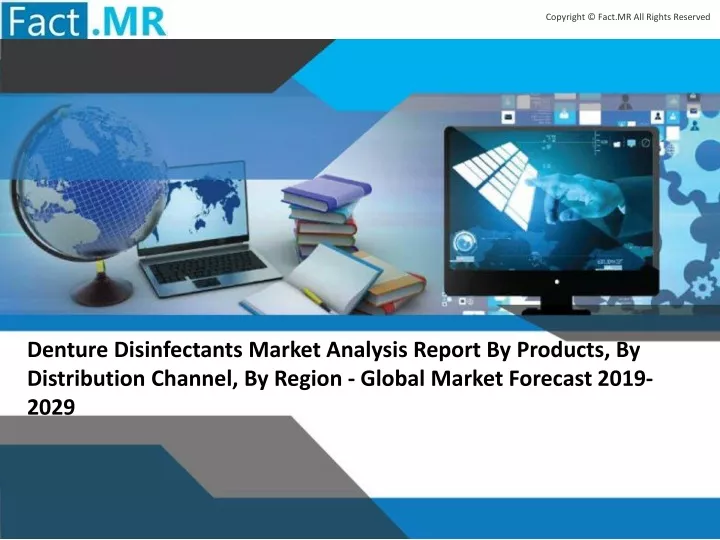 Fact.MR

Copyright © Fact.MR All Rights Reserved

Denture Disinfectants Market Analysis Report By Products, By Distribution Channel, By Region - Global Market Forecast 2019-2029